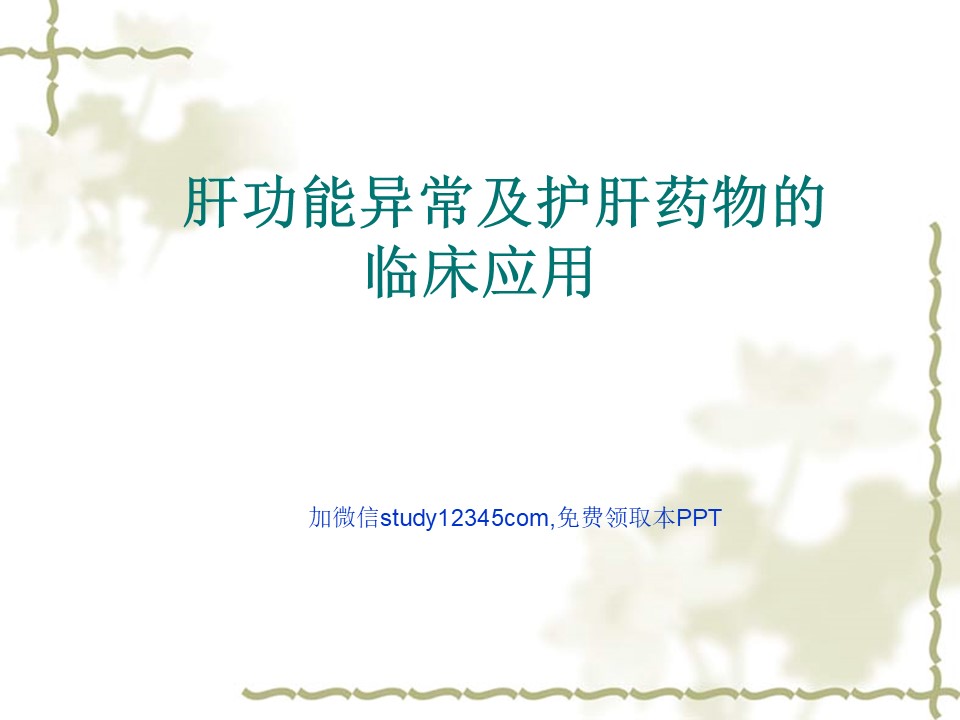 肝功能异常及护肝药物的临床应用

加微信study12345com,免费领取本PPT